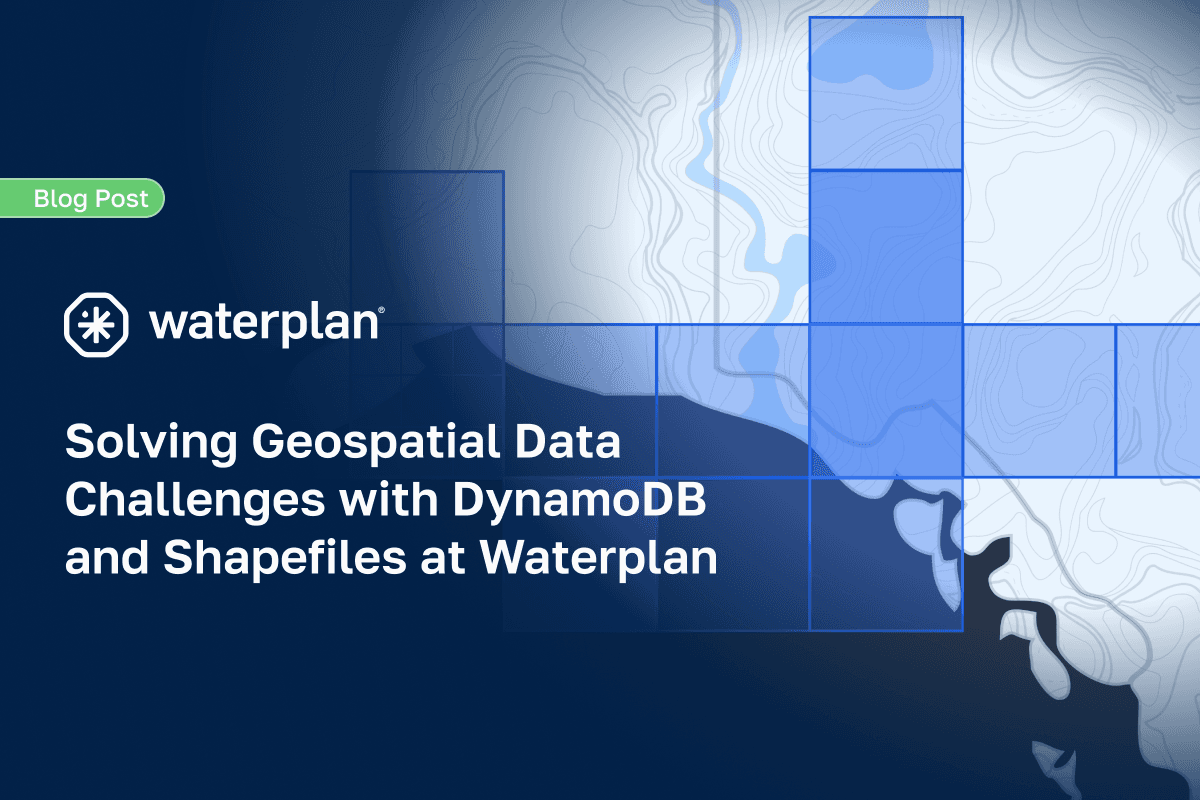 Blog Post

waterplan®

Solving Geospatial Data Challenges with DynamoDB and Shapefiles at Waterplan